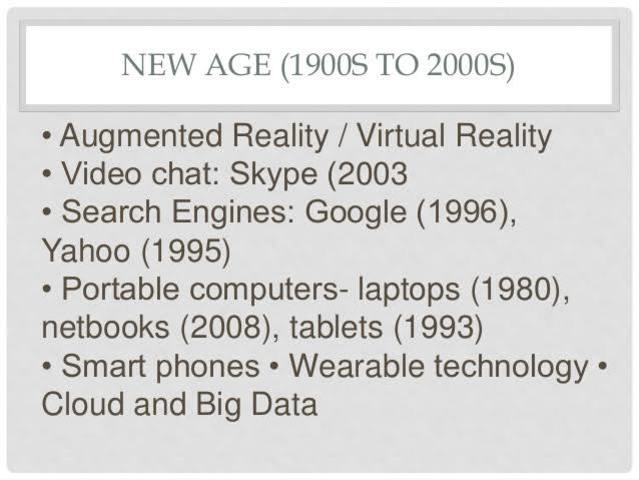 NEW AGE (1900S TO 2000S)

• Augmented Reality / Virtual Reality
• Video chat: Skype (2003
• Search Engines: Google (1996), Yahoo (1995)
• Portable computers- laptops (1980), netbooks (2008), tablets (1993)
• Smart phones • Wearable technology • Cloud and Big Data